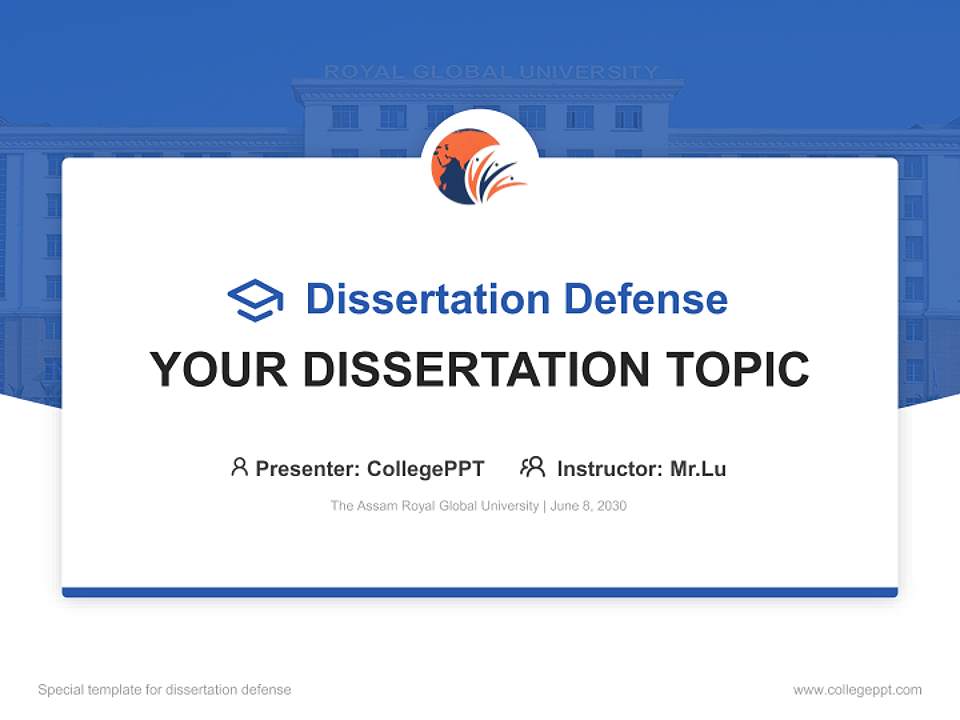 ROYAL GLOBAL UNIVERSITY

Dissertation Defense

YOUR DISSERTATION TOPIC

Presenter: CollegePPT Instructor: Mr.Lu

The Assam Royal Global University | June 8, 2030

Special template for dissertation defense

www.collegeppt.com